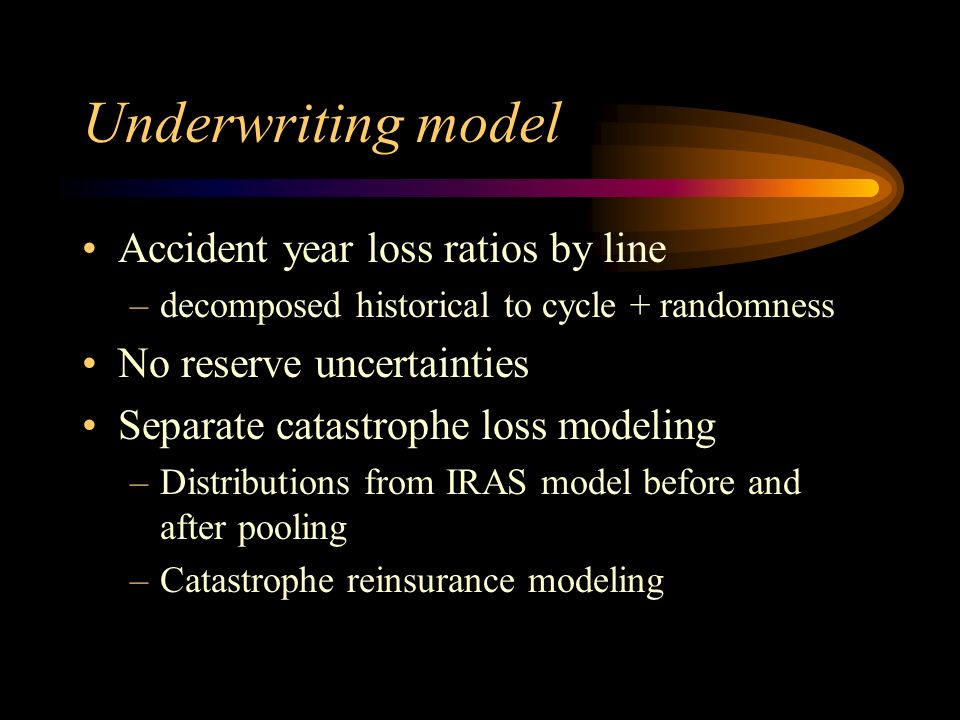 Underwriting model

• Accident year loss ratios by line
– decomposed historical to cycle + randomness
• No reserve uncertainties
• Separate catastrophe loss modeling
– Distributions from IRAS model before and after pooling
– Catastrophe reinsurance modeling